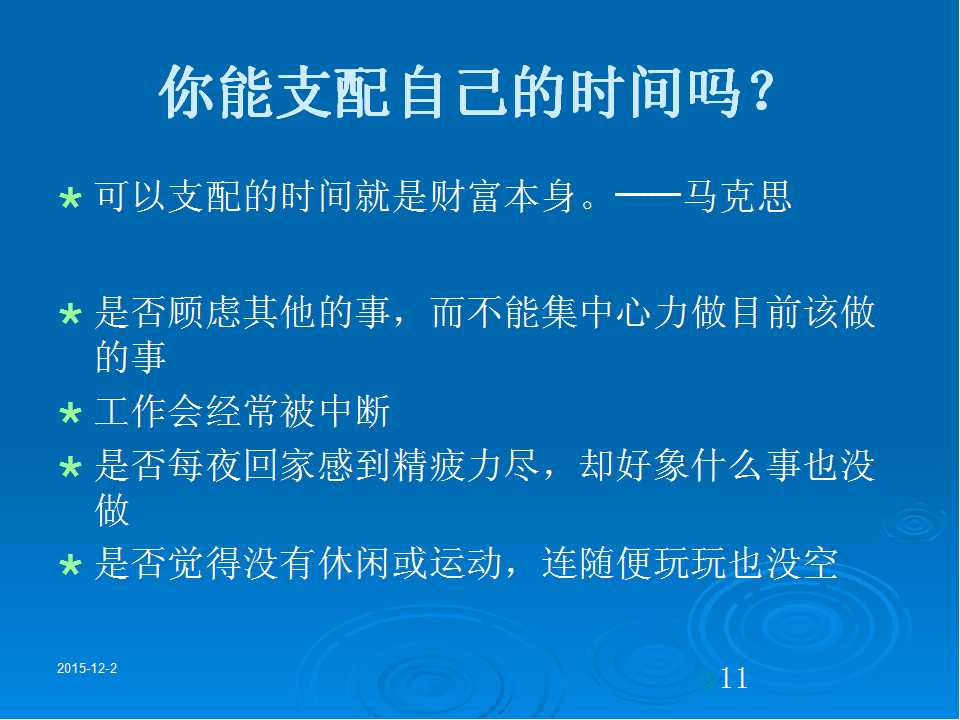 你能支配自己的时间吗？

* 可以支配的时间就是财富本身。——马克思

* 是否顾虑其他的事，而不能集中心力做目前该做的事
* 工作会经常被中断
* 是否每夜回家感到精疲力尽，却好象什么事也没做
* 是否觉得没有休闲或运动，连随便玩玩也没空

2015-12-2

11